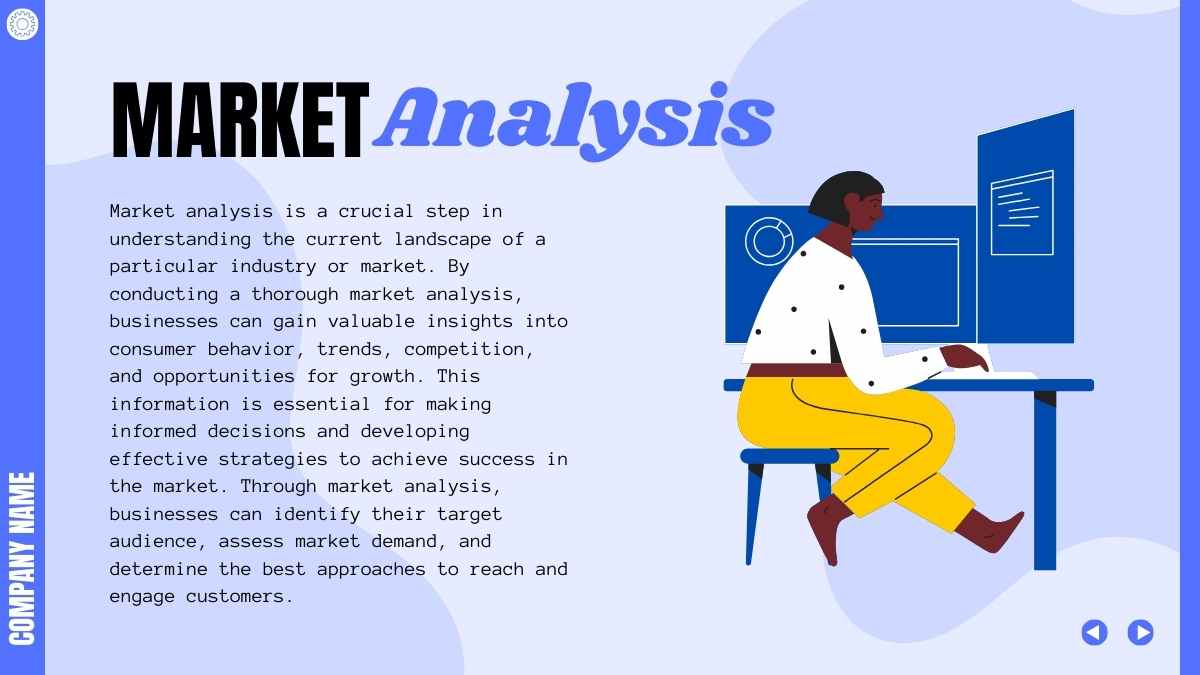 MARKET Analysis

Market analysis is a crucial step in understanding the current landscape of a particular industry or market. By conducting a thorough market analysis, businesses can gain valuable insights into consumer behavior, trends, competition, and opportunities for growth. This information is essential for making informed decisions and developing effective strategies to achieve success in the market. Through market analysis, businesses can identify their target audience, assess market demand, and determine the best approaches to reach and engage customers.

COMPANY NAME